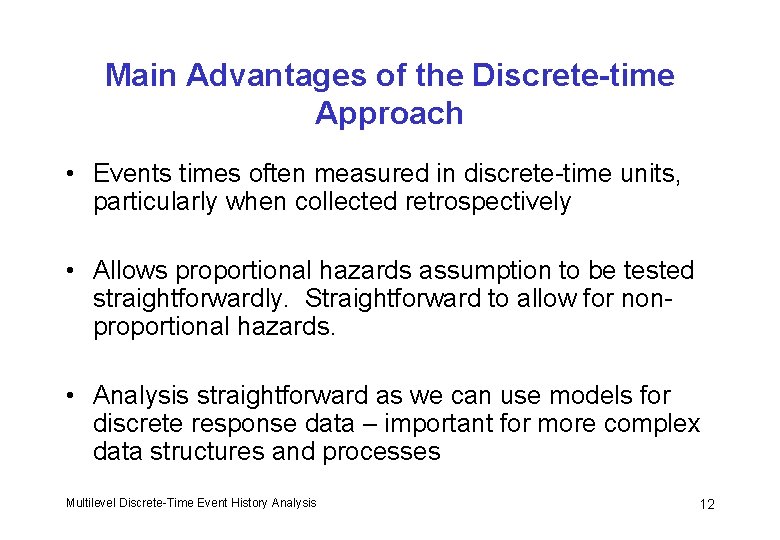 Main Advantages of the Discrete-time Approach

• Events times often measured in discrete-time units, particularly when collected retrospectively

• Allows proportional hazards assumption to be tested straightforwardly. Straightforward to allow for non-proportional hazards.

• Analysis straightforward as we can use models for discrete response data – important for more complex data structures and processes

Multilevel Discrete-Time Event History Analysis

12